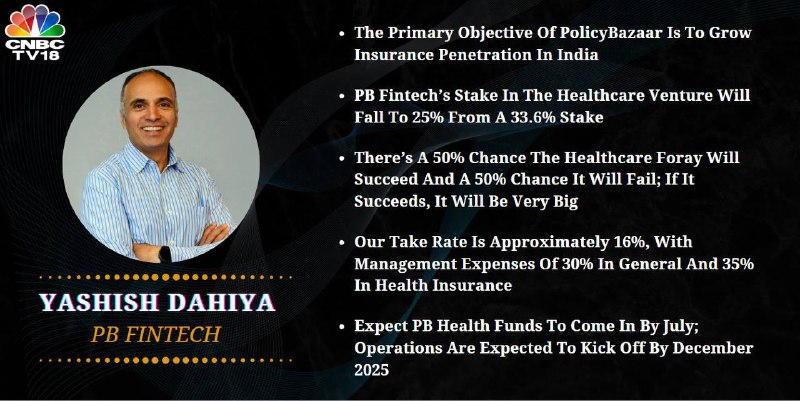 CNBC TV18

YASHISH DAHIYA
PB FINTECH

• The Primary Objective Of PolicyBazaar Is To Grow Insurance Penetration In India

• PB Fintech's Stake In The Healthcare Venture Will Fall To 25% From A 33.6% Stake

• There's A 50% Chance The Healthcare Foray Will Succeed And A 50% Chance It Will Fail; If It Succeeds, It Will Be Very Big

• Our Take Rate Is Approximately 16%, With Management Expenses Of 30% In General And 35% In Health Insurance

• Expect PB Health Funds To Come In By July; Operations Are Expected To Kick Off By December 2025